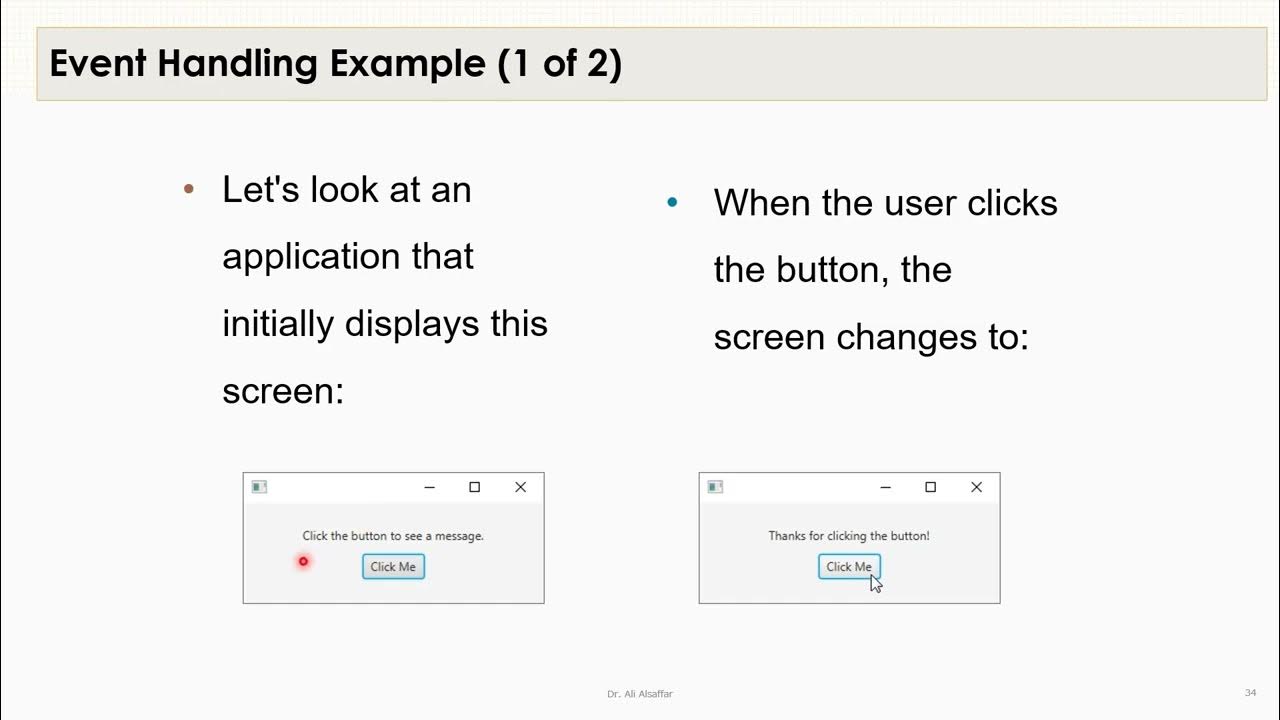 Event Handling Example (1 of 2)

• Let's look at an application that initially displays this screen:

Click the button to see a message.

Click Me

• When the user clicks the button, the screen changes to:

Thanks for clicking the button!

Click Me

Dr. Ali Alsaffar

34